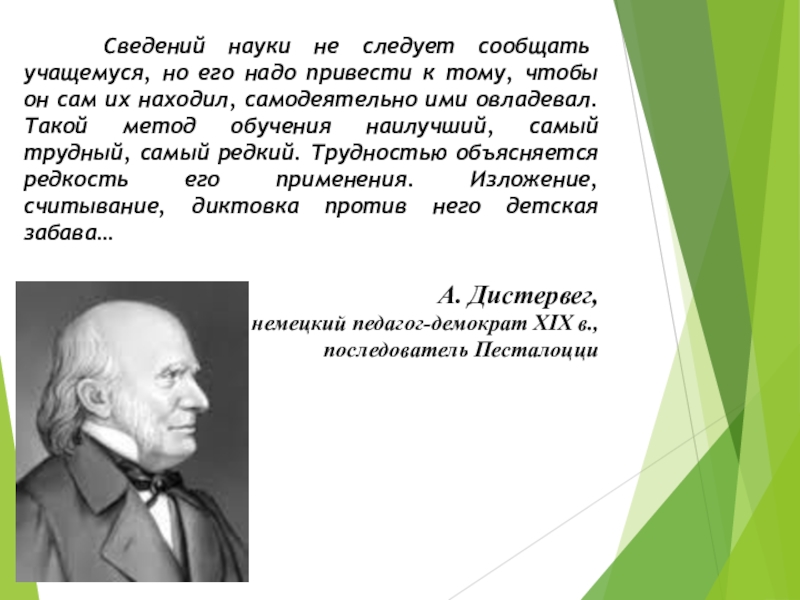 Сведений науки не следует сообщать учащемуся, но его надо привести к тому, чтобы он сам их находил, самодеятельно ими овладевал. Такой метод обучения наилучший, самый трудный, самый редкий. Трудностью объясняется редкость его применения. Изложение, считывание, диктовка против него детская забава…

А. Дистервег,
немецкий педагог-демократ XIX в.,
последователь Песталоцци